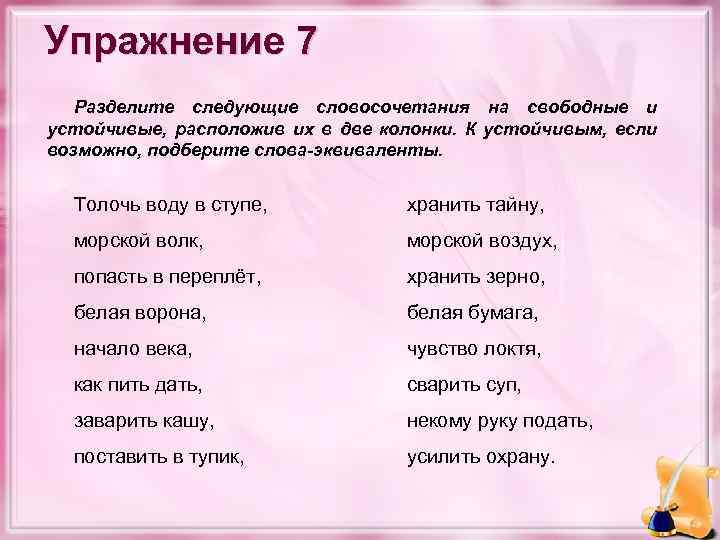 Упражнение 7

Разделите следующие словосочетания на свободные и устойчивые, расположив их в две колонки. К устойчивым, если возможно, подберите слова-эквиваленты.

Толочь воду в ступе,
морской волк,
попасть в переплёт,
белая ворона,
начало века,
как пить дать,
заварить кашу,
поставить в тупик,

хранить тайну,
морской воздух,
хранить зерно,
белая бумага,
чувство локтя,
сварить суп,
некому руку подать,
усилить охрану.